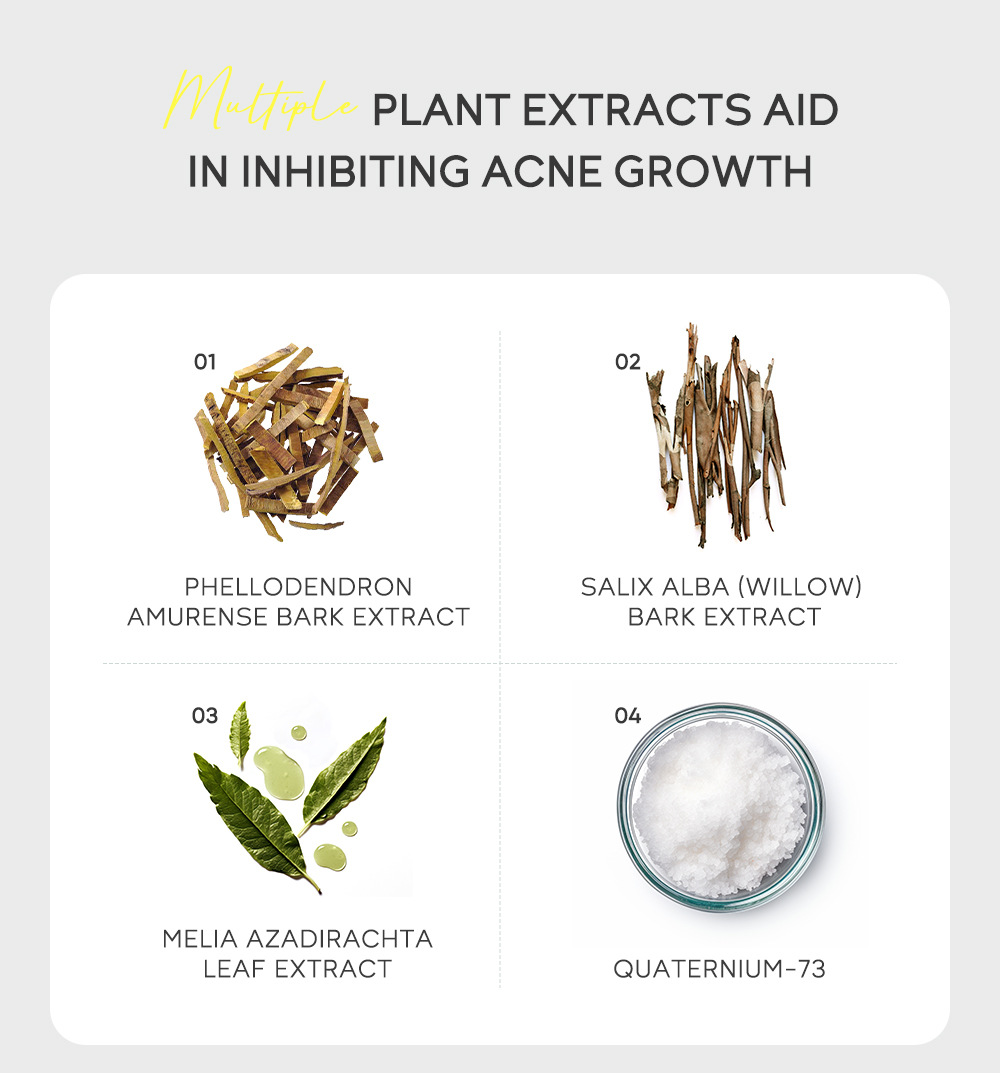 Multiple PLANT EXTRACTS AID IN INHIBITING ACNE GROWTH

01

PHELLODENDRON AMURENSE BARK EXTRACT

02

SALIX ALBA (WILLOW) BARK EXTRACT

03

MELIA AZADIRACHTA LEAF EXTRACT

04

QUATERNIUM-73